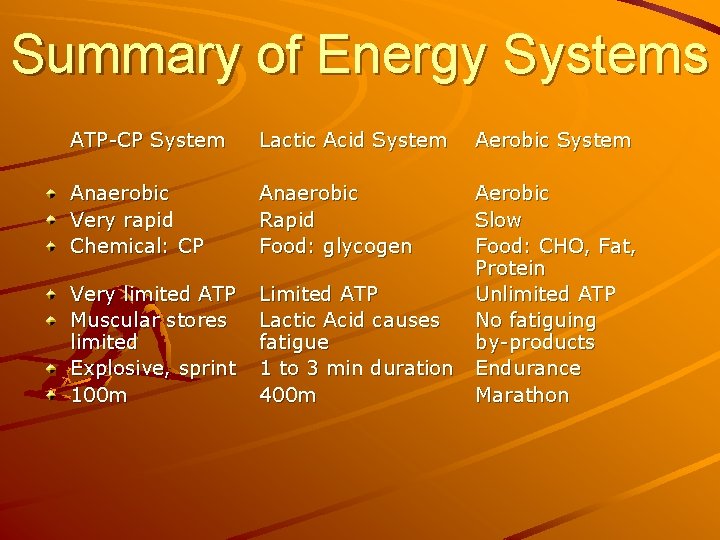 Summary of Energy Systems

| ATP-CP System | Lactic Acid System | Aerobic System |
|---|---|---|
| Anaerobic | Anaerobic | Aerobic |
| Very rapid | Rapid | Slow |
| Chemical: CP | Food: glycogen | Food: CHO, Fat, Protein |
| Very limited ATP | Limited ATP | Unlimited ATP |
| Muscular stores limited | Lactic Acid causes fatigue | No fatiguing by-products |
| Explosive, sprint | 1 to 3 min duration | Endurance |
| 100m | 400m | Marathon |